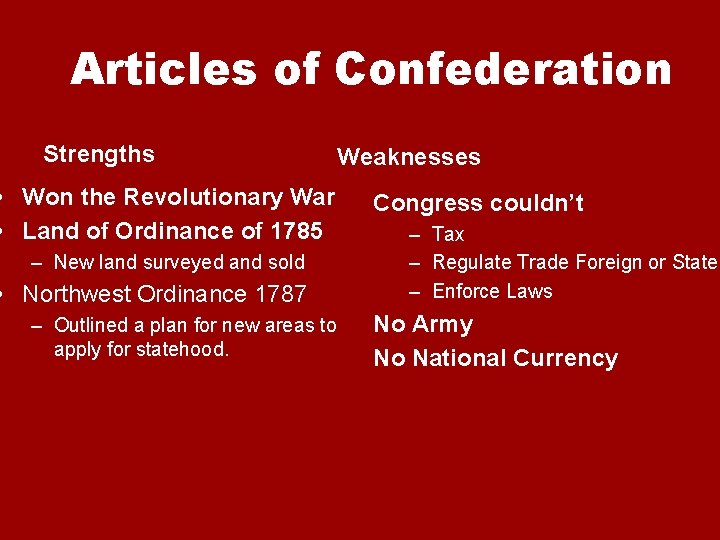 Articles of Confederation

Strengths

• Won the Revolutionary War
• Land of Ordinance of 1785
  – New land surveyed and sold
• Northwest Ordinance 1787
  – Outlined a plan for new areas to apply for statehood.

Weaknesses

Congress couldn't
  – Tax
  – Regulate Trade Foreign or State
  – Enforce Laws
No Army
No National Currency